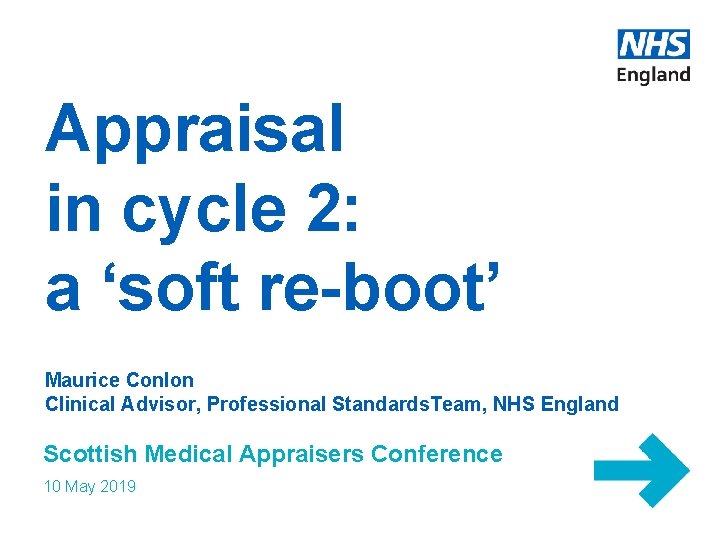 NHS
England

Appraisal in cycle 2: a ‘soft re-boot’

Maurice Conlon
Clinical Advisor, Professional StandardsTeam, NHS England

Scottish Medical Appraisers Conference

10 May 2019